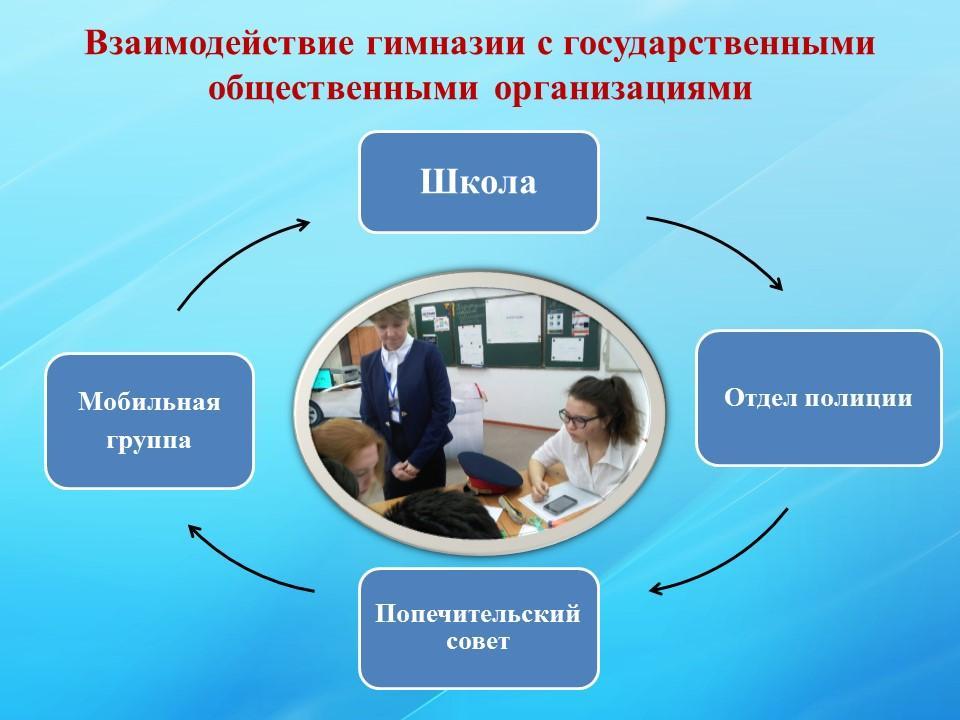 Взаимодействие гимназии с государственными общественными организациями

Школа

Отдел полиции

Попечительский совет

Мобильная группа